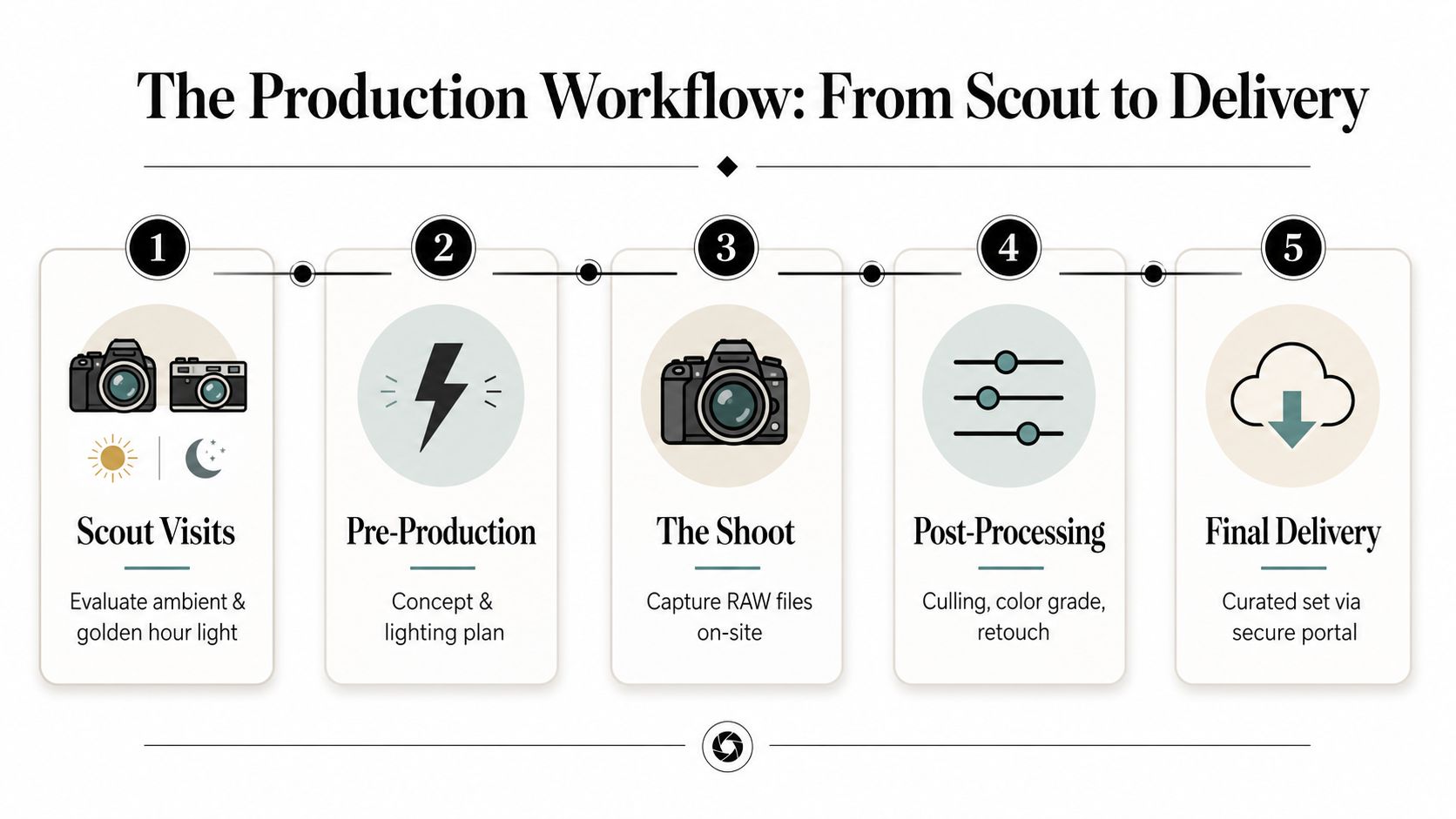 The Production Workflow: From Scout to Delivery

1

Scout Visits

Evaluate ambient & golden hour light

2

Pre-Production

Concept & lighting plan

3

The Shoot

Capture RAW files on-site

4

Post-Processing

Culling, color grade, retouch

5

Final Delivery

Curated set via secure portal